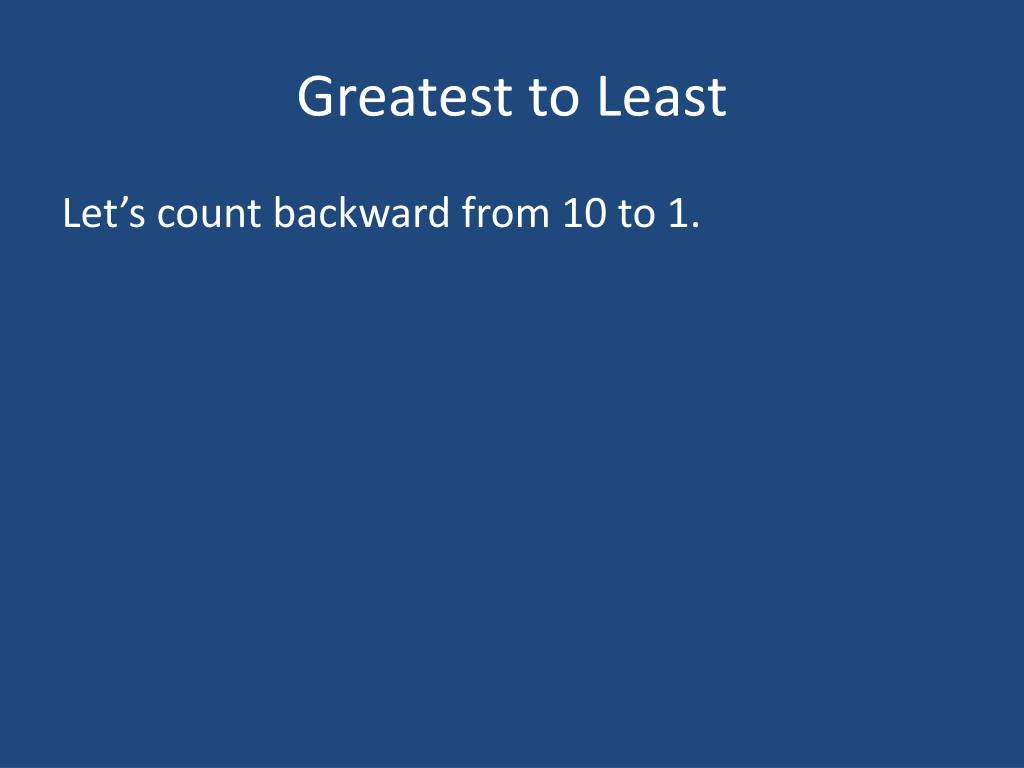 Greatest to Least

Let’s count backward from 10 to 1.